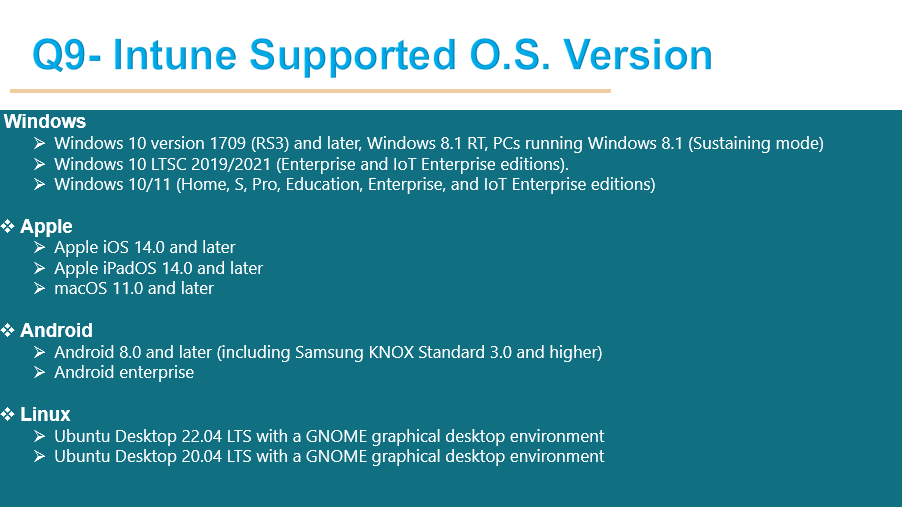 Q9- Intune Supported O.S. Version

Windows
➢ Windows 10 version 1709 (RS3) and later, Windows 8.1 RT, PCs running Windows 8.1 (Sustaining mode)
➢ Windows 10 LTSC 2019/2021 (Enterprise and IoT Enterprise editions).
➢ Windows 10/11 (Home, S, Pro, Education, Enterprise, and IoT Enterprise editions)

❖ Apple
➢ Apple iOS 14.0 and later
➢ Apple iPadOS 14.0 and later
➢ macOS 11.0 and later

❖ Android
➢ Android 8.0 and later (including Samsung KNOX Standard 3.0 and higher)
➢ Android enterprise

❖ Linux
➢ Ubuntu Desktop 22.04 LTS with a GNOME graphical desktop environment
➢ Ubuntu Desktop 20.04 LTS with a GNOME graphical desktop environment